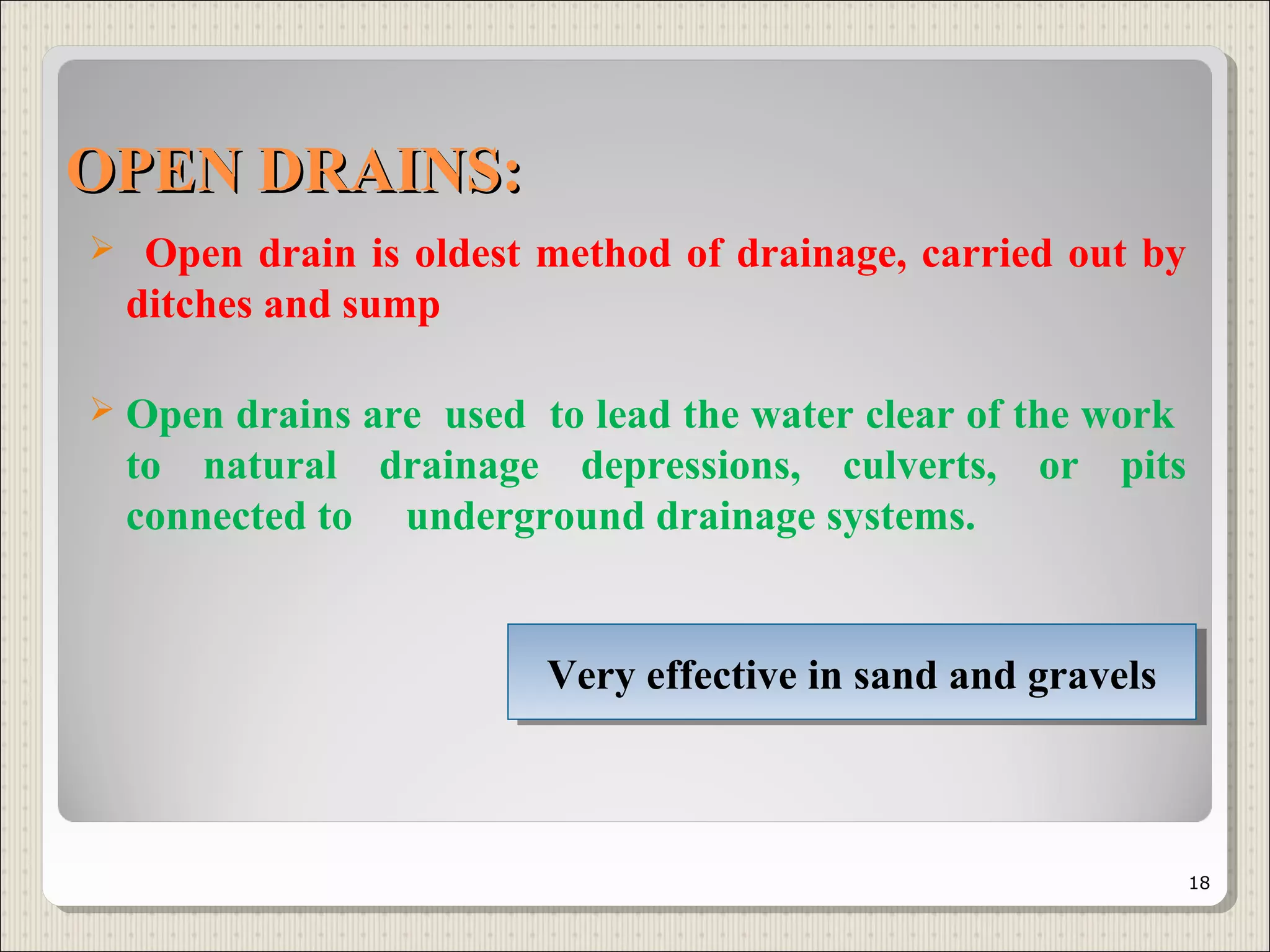 OPEN DRAINS:

➢ Open drain is oldest method of drainage, carried out by ditches and sump

➢ Open drains are used to lead the water clear of the work to natural drainage depressions, culverts, or pits connected to underground drainage systems.

Very effective in sand and gravels

18